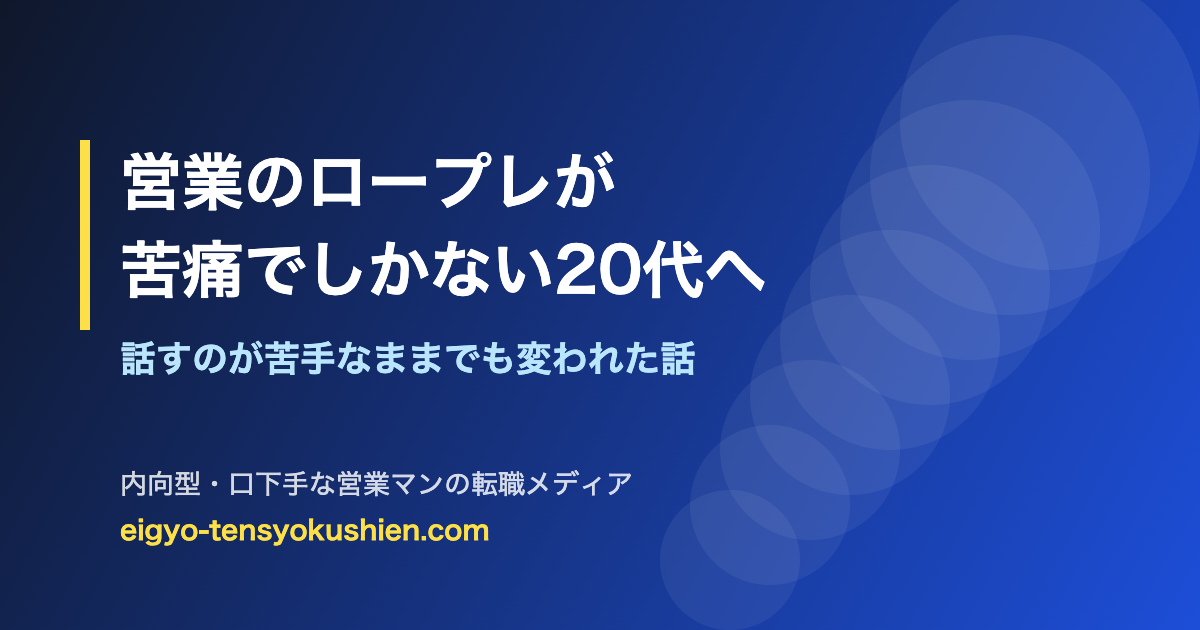 営業のロープレが
苦痛でしかない20代へ

話すのが苦手なままでも変われた話

内向型・口下手な営業マンの転職メディア

eigyo-tensyokushien.com